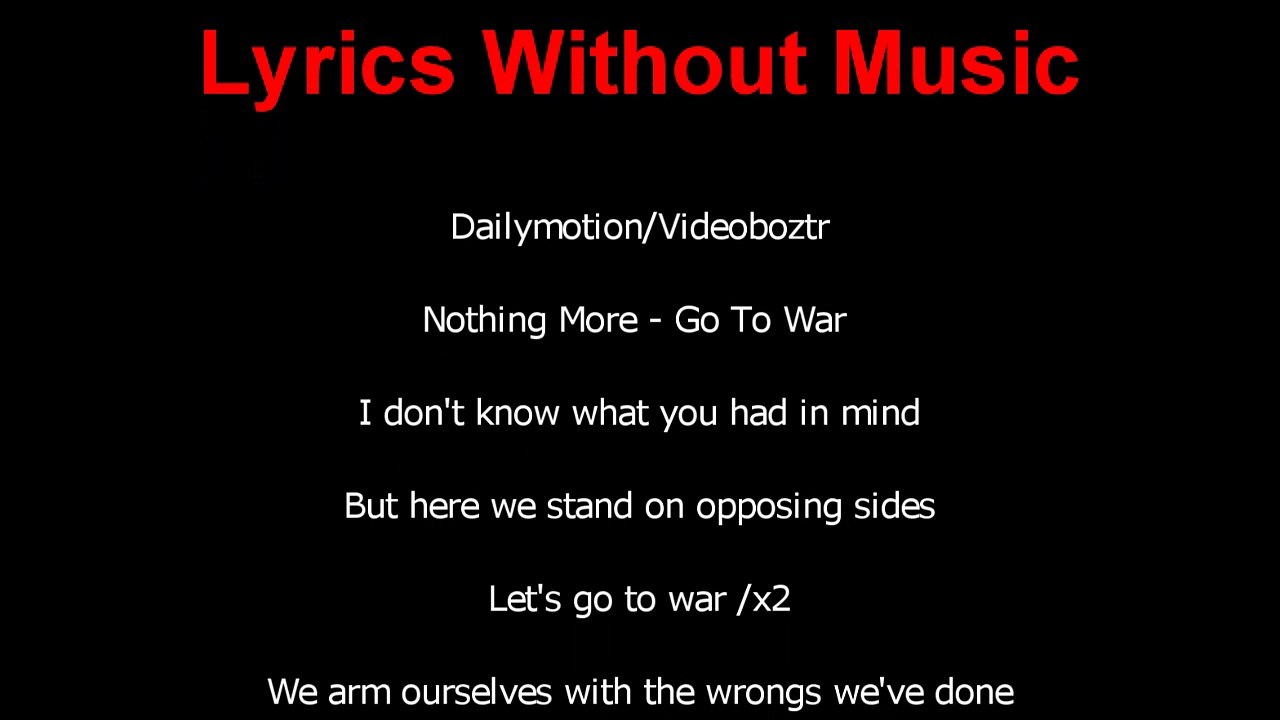 Lyrics Without Music

Dailymotion/Videoboztr

Nothing More - Go To War

I don't know what you had in mind

But here we stand on opposing sides

Let's go to war /x2

We arm ourselves with the wrongs we've done